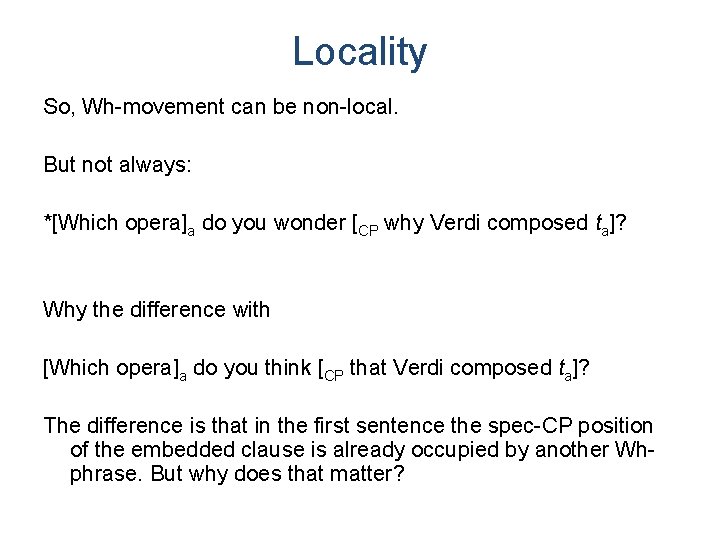 Locality

So, Wh-movement can be non-local.

But not always:

*[Which opera]$_a$ do you wonder [$_{CP}$ why Verdi composed $t_a$]?

Why the difference with

[Which opera]$_a$ do you think [$_{CP}$ that Verdi composed $t_a$]?

The difference is that in the first sentence the spec-CP position of the embedded clause is already occupied by another Wh-phrase. But why does that matter?